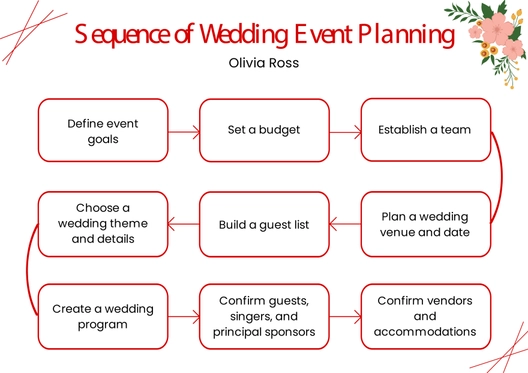 Sequence of Wedding Event Planning

Olivia Ross

Define event goals

Set a budget

Establish a team

Plan a wedding venue and date

Build a guest list

Choose a wedding theme and details

Create a wedding program

Confirm guests, singers, and principal sponsors

Confirm vendors and accommodations